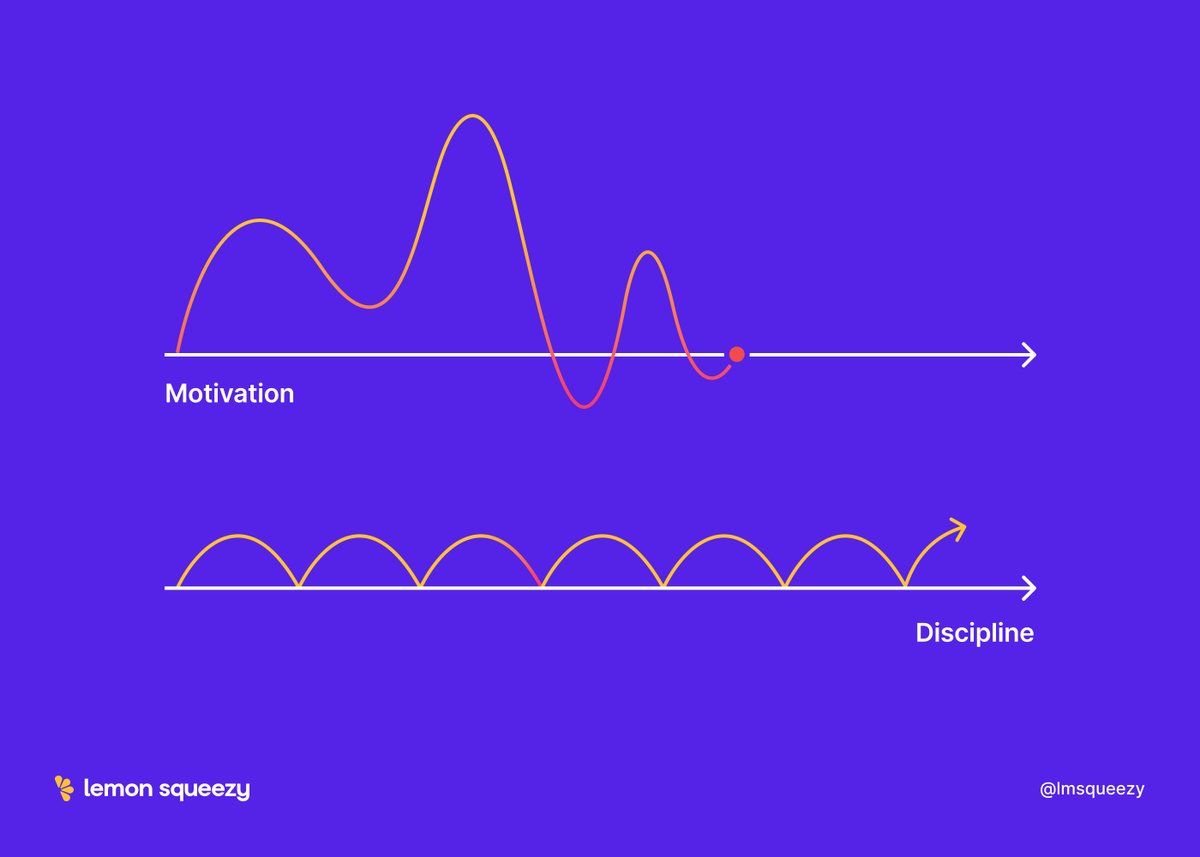 Motivation

Discipline

lemon squeezy

@lmsqueezy